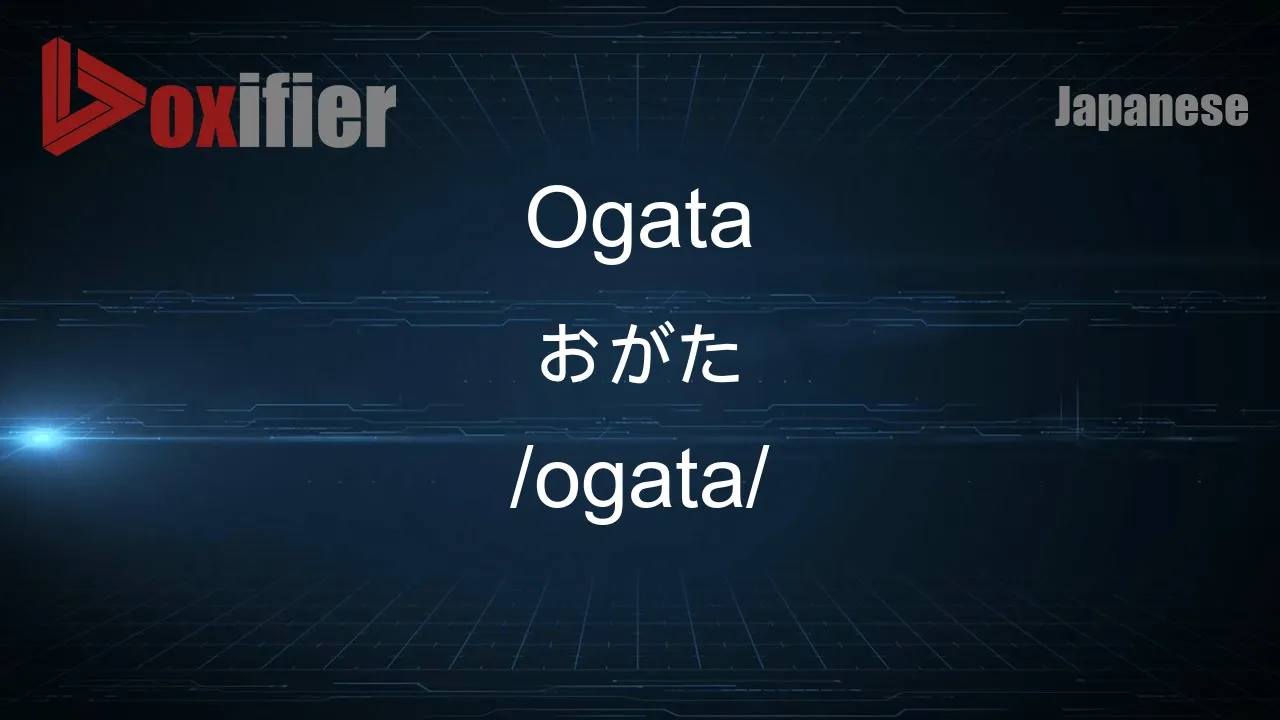 Voxifier

Japanese

Ogata

おがた

/ogata/